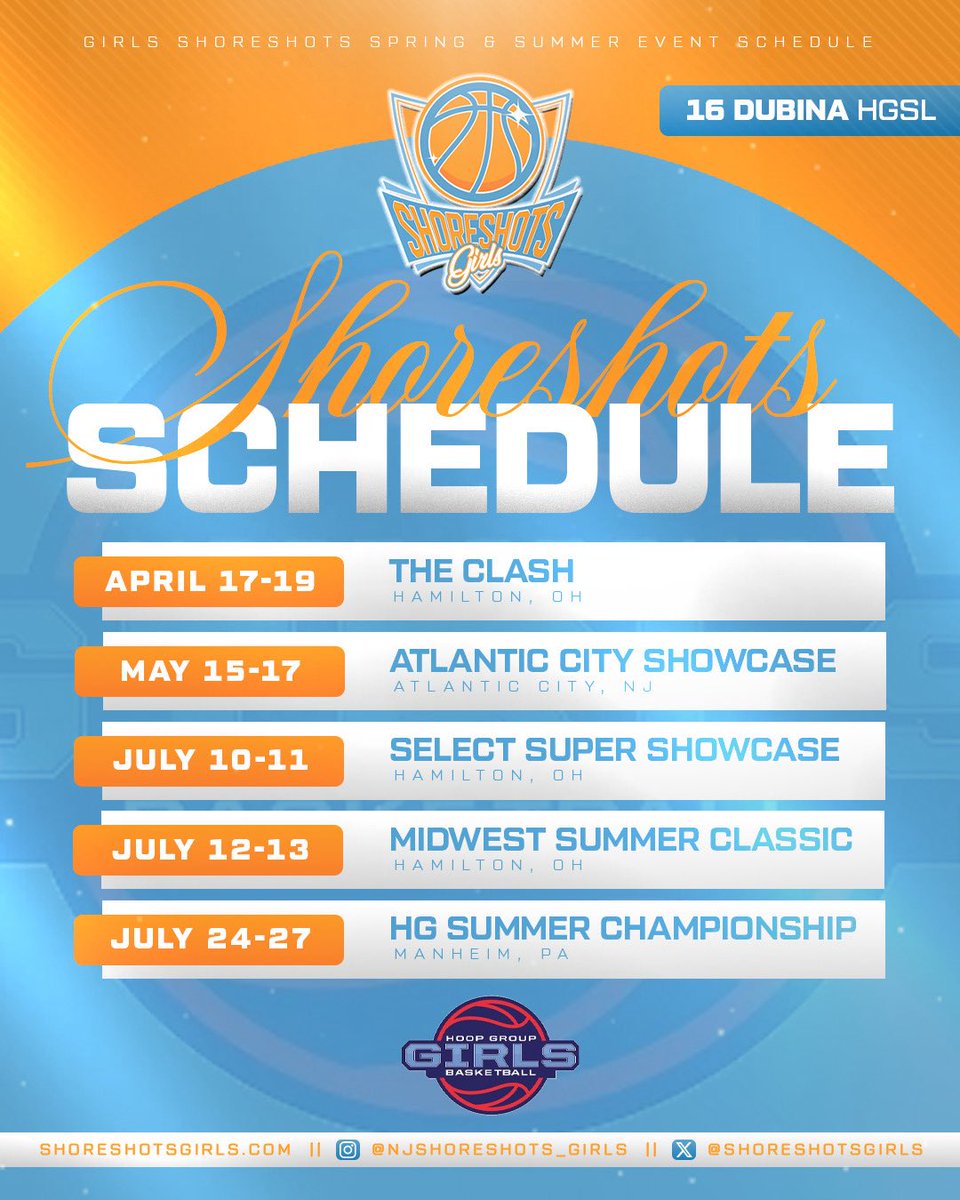 GIRLS SHORESHOTS SPRING & SUMMER EVENT SCHEDULE

16 DUBINA HGSL

SHORESHOTS Girls

Shoreshots
SCHEDULE

APRIL 17-19
THE CLASH
HAMILTON, OH

MAY 15-17
ATLANTIC CITY SHOWCASE
ATLANTIC CITY, NJ

JULY 10-11
SELECT SUPER SHOWCASE
HAMILTON, OH

JULY 12-13
MIDWEST SUMMER CLASSIC
HAMILTON, OH

JULY 24-27
HG SUMMER CHAMPIONSHIP
MANHEIM, PA

HOOP GROUP GIRLS BASKETBALL

SHORESHOTSGIRLS.COM || @NJSHORESHOTS_GIRLS || @SHORESHOTSGIRLS